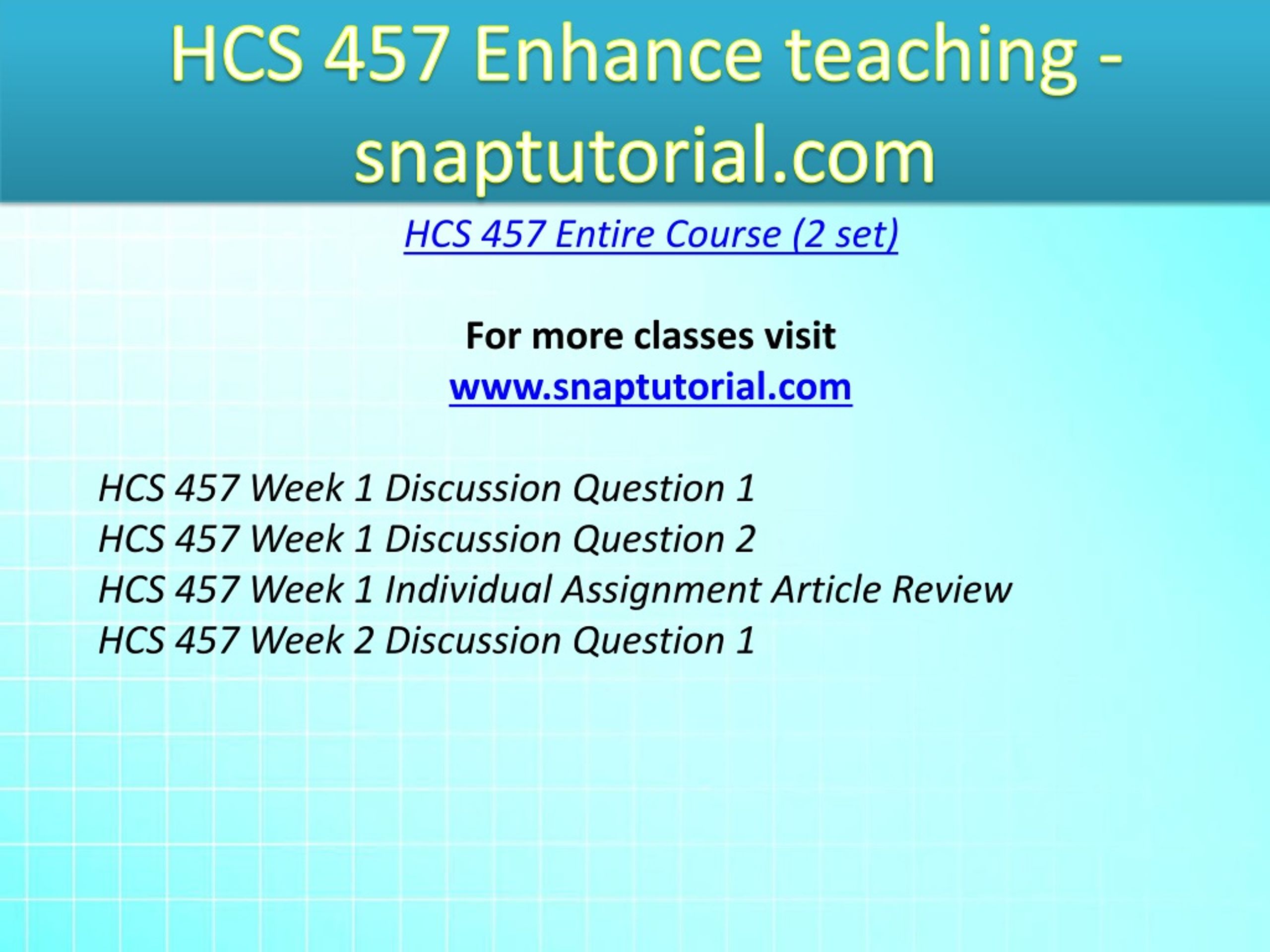 HCS 457 Enhance teaching - snaptutorial.com

HCS 457 Entire Course (2 set)

For more classes visit
www.snaptutorial.com

HCS 457 Week 1 Discussion Question 1
HCS 457 Week 1 Discussion Question 2
HCS 457 Week 1 Individual Assignment Article Review
HCS 457 Week 2 Discussion Question 1